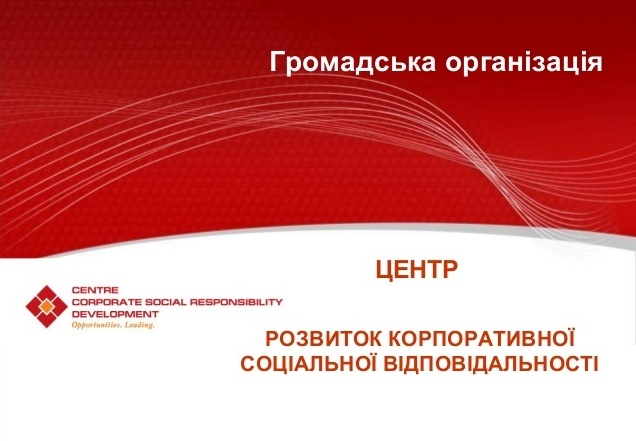 Громадська організація

ЦЕНТР

CENTRE
CORPORATE SOCIAL RESPONSIBILITY
DEVELOPMENT
Opportunities. Leading.

РОЗВИТОК КОРПОРАТИВНОЇ СОЦІАЛЬНОЇ ВІДПОВІДАЛЬНОСТІ